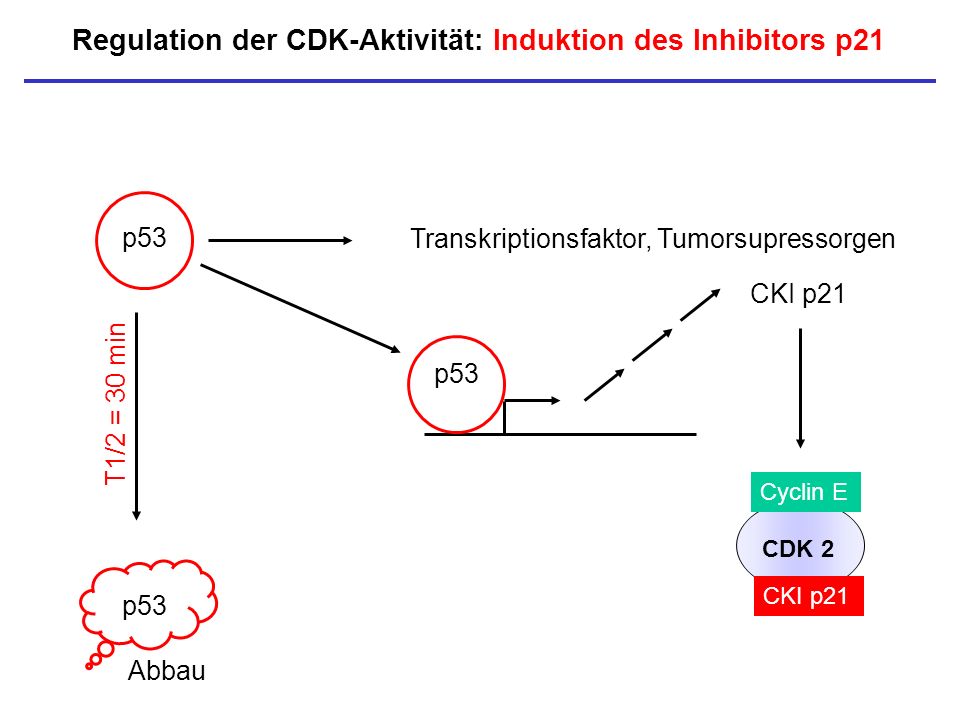 Regulation der CDK-Aktivität: Induktion des Inhibitors p21

p53

Transkriptionsfaktor, Tumorsupressorgen

CKI p21

T1/2 = 30 min

p53

Cyclin E

CDK 2

CKI p21

p53

Abbau